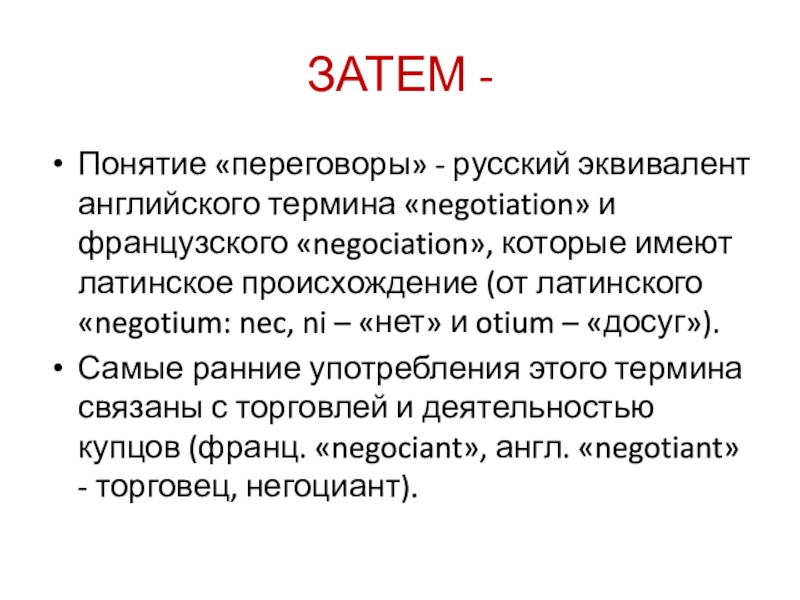 ЗАТЕМ -

• Понятие «переговоры» - русский эквивалент английского термина «negotiation» и французского «negociation», которые имеют латинское происхождение (от латинского «negotium: nec, ni – «нет» и otium – «досуг»).

• Самые ранние употребления этого термина связаны с торговлей и деятельностью купцов (франц. «negociant», англ. «negotiant» - торговец, негоциант).